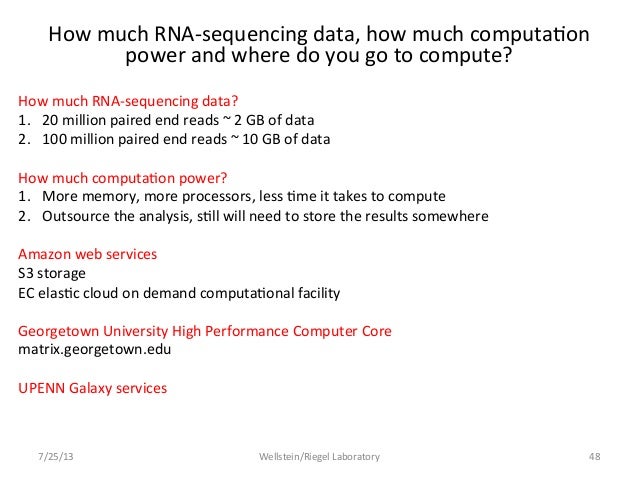 How much RNA-sequencing data, how much computation power and where do you go to compute?

How much RNA-sequencing data?
1. 20 million paired end reads ~ 2 GB of data
2. 100 million paired end reads ~ 10 GB of data

How much computation power?
1. More memory, more processors, less time it takes to compute
2. Outsource the analysis, still will need to store the results somewhere

Amazon web services
S3 storage
EC elastic cloud on demand computational facility

Georgetown University High Performance Computer Core
matrix.georgetown.edu

UPENN Galaxy services

7/25/13

Wellstein/Riegel Laboratory

48